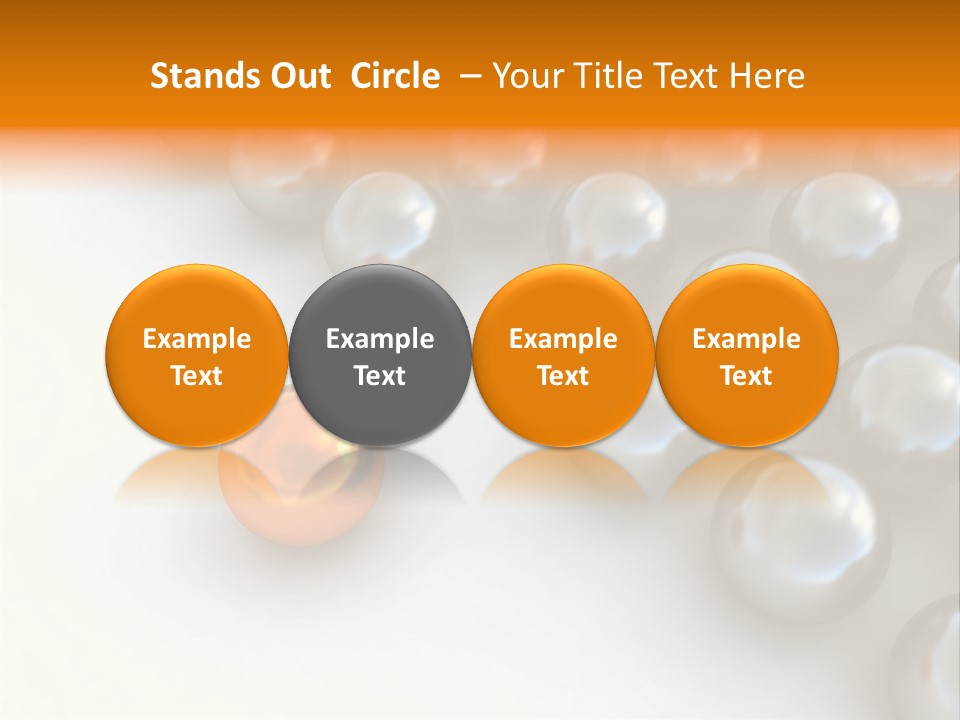 Stands Out Circle – Your Title Text Here

Example Text

Example Text

Example Text

Example Text